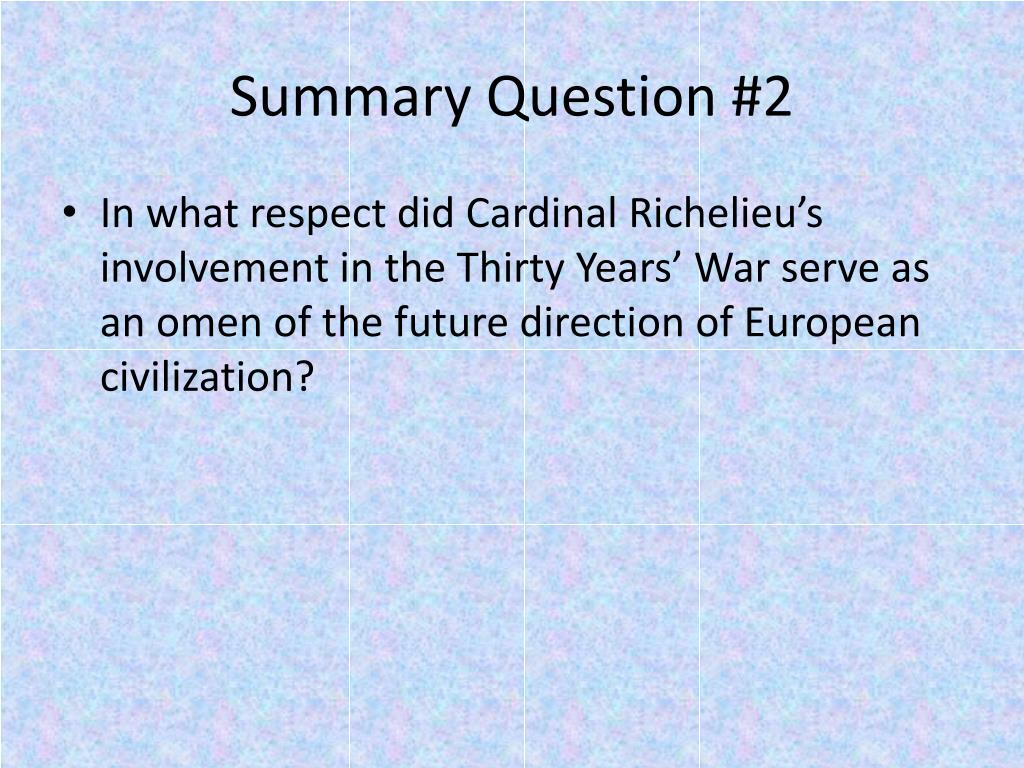 Summary Question #2

• In what respect did Cardinal Richelieu’s involvement in the Thirty Years’ War serve as an omen of the future direction of European civilization?